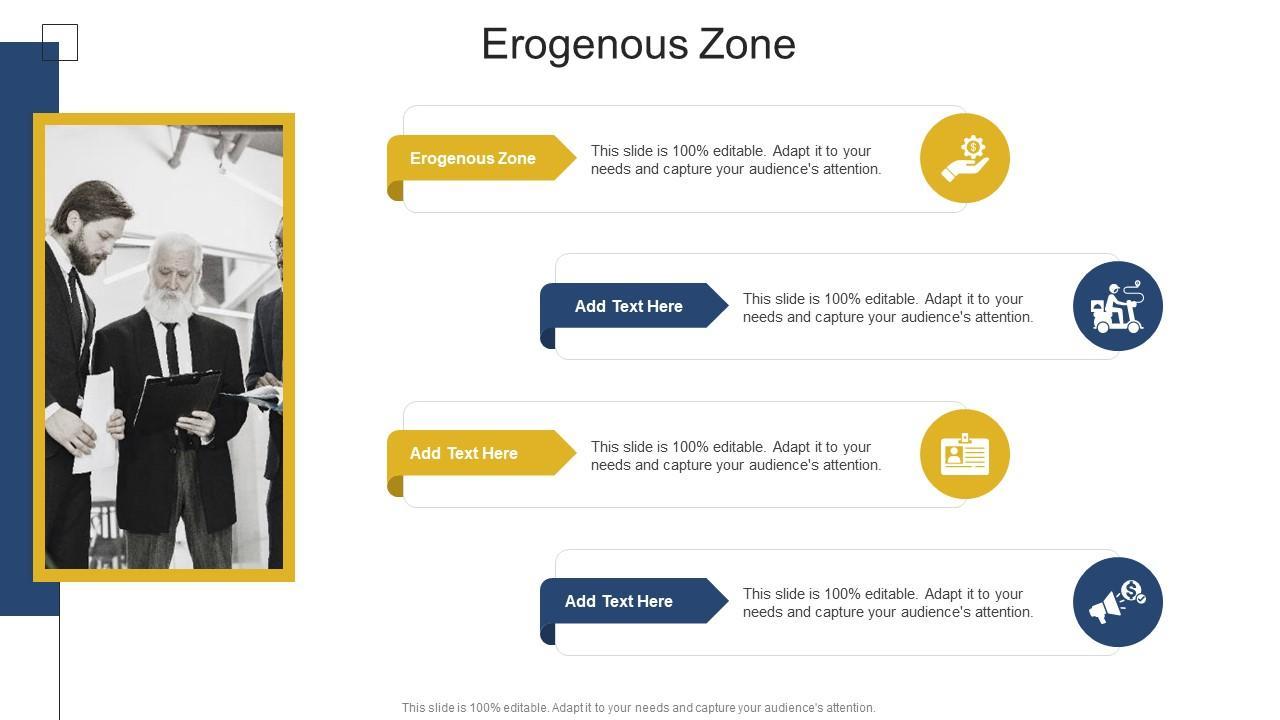 Erogenous Zone

Erogenous Zone

This slide is 100% editable. Adapt it to your needs and capture your audience's attention.

Add Text Here

This slide is 100% editable. Adapt it to your needs and capture your audience's attention.

Add Text Here

This slide is 100% editable. Adapt it to your needs and capture your audience's attention.

Add Text Here

This slide is 100% editable. Adapt it to your needs and capture your audience's attention.

This slide is 100% editable. Adapt it to your needs and capture your audience's attention.